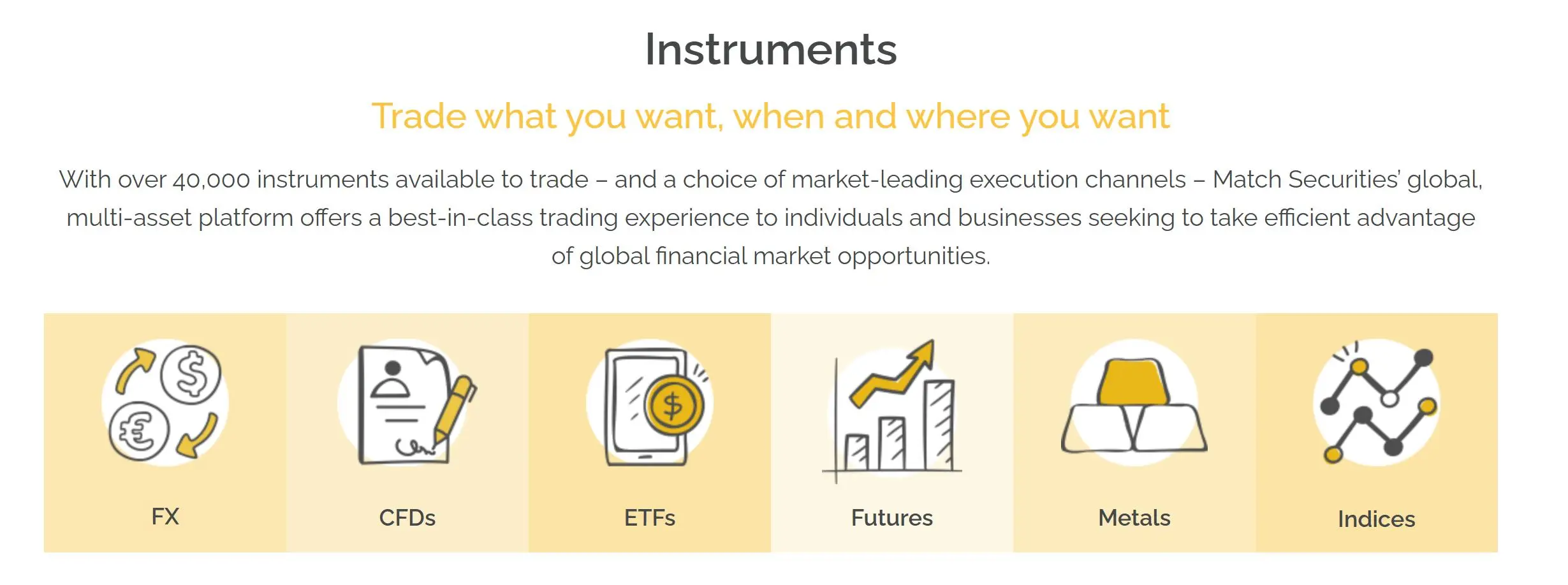 Instruments

Trade what you want, when and where you want

With over 40,000 instruments available to trade – and a choice of market-leading execution channels – Match Securities' global, multi-asset platform offers a best-in-class trading experience to individuals and businesses seeking to take efficient advantage of global financial market opportunities.

FX

CFDs

ETFs

Futures

Metals

Indices